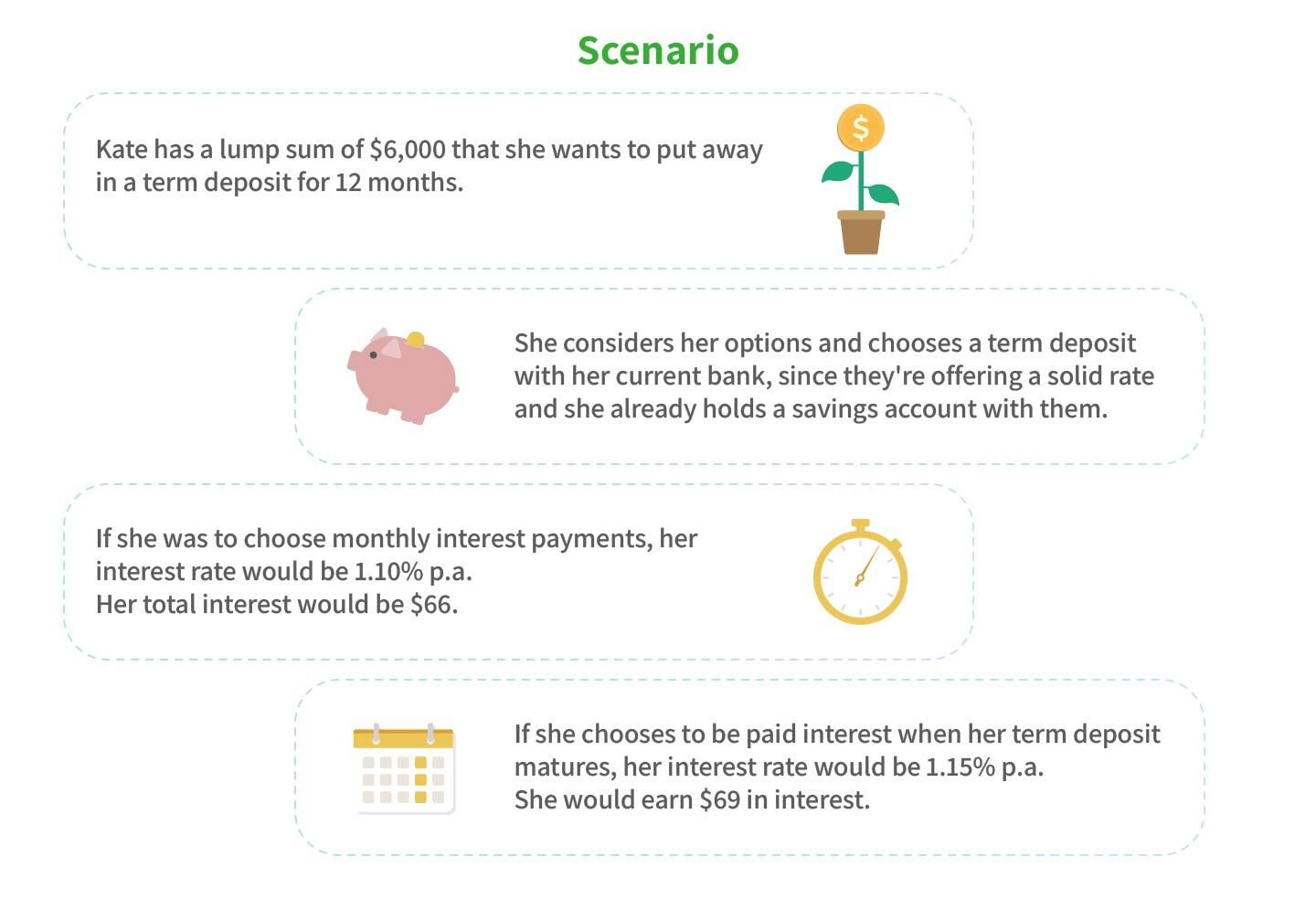 Scenario

Kate has a lump sum of \$6,000 that she wants to put away in a term deposit for 12 months.

$

She considers her options and chooses a term deposit with her current bank, since they're offering a solid rate and she already holds a savings account with them.

If she was to choose monthly interest payments, her interest rate would be 1.10% p.a.
Her total interest would be \$66.

If she chooses to be paid interest when her term deposit matures, her interest rate would be 1.15% p.a.
She would earn \$69 in interest.